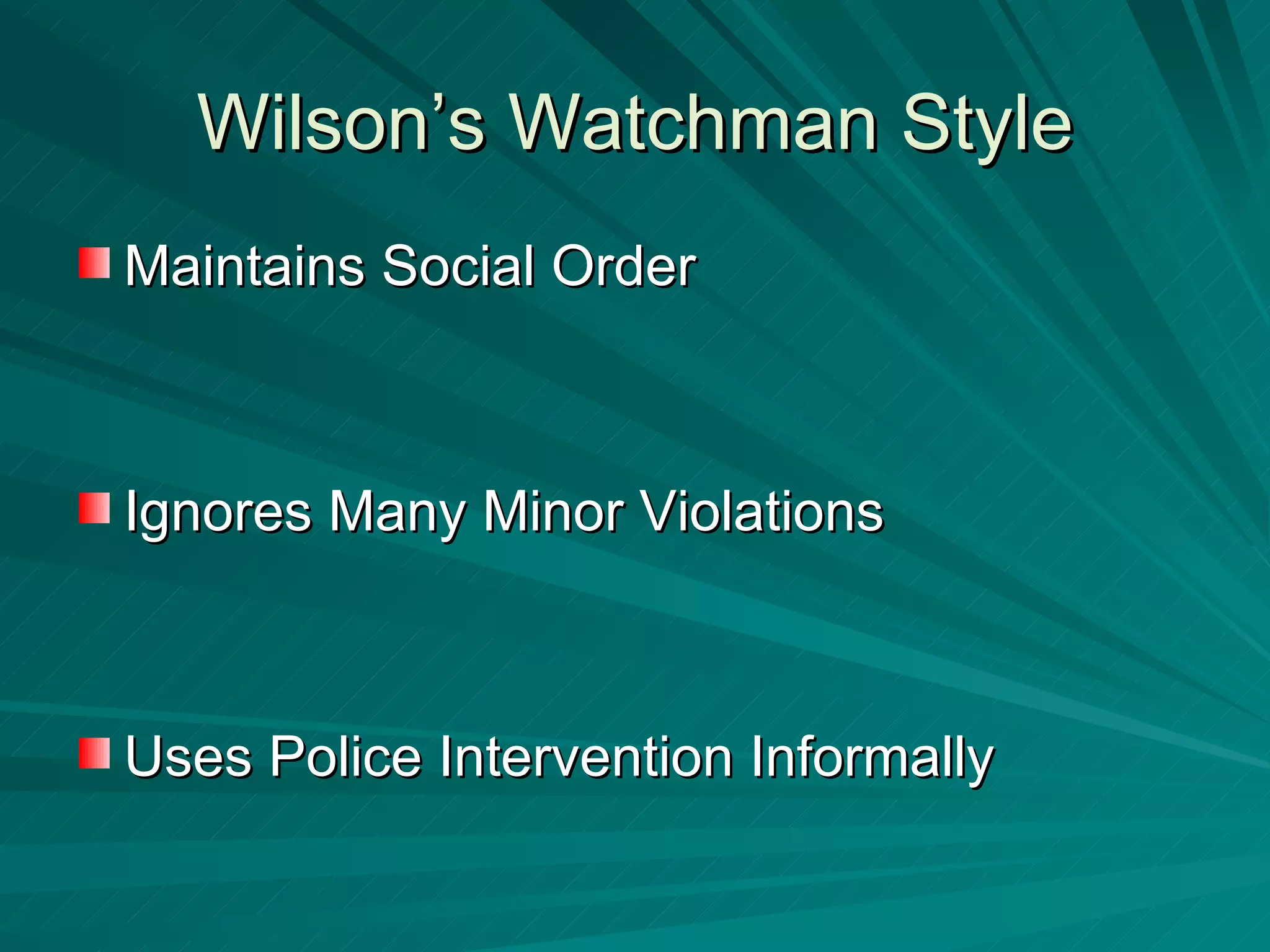 Wilson’s Watchman Style

Maintains Social Order

Ignores Many Minor Violations

Uses Police Intervention Informally